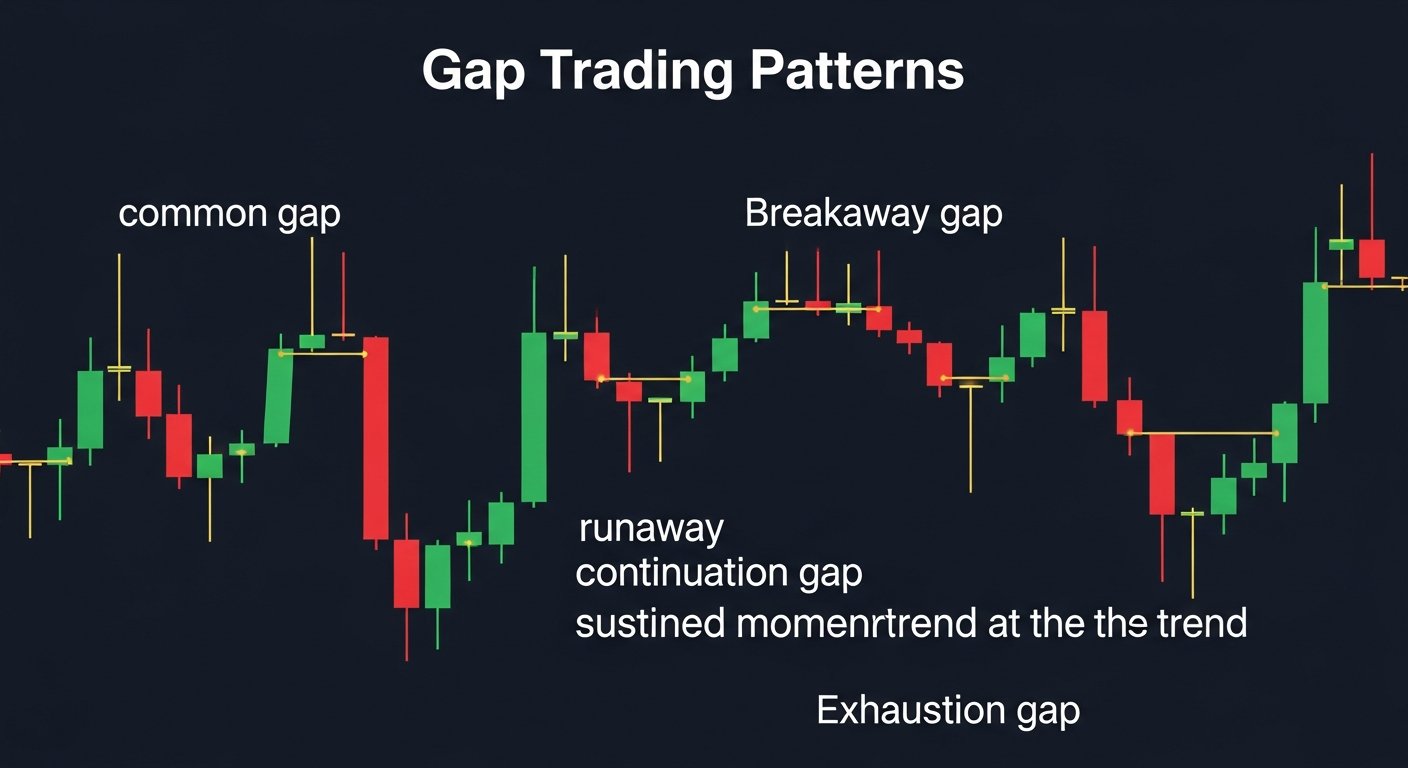 Gap Trading Patterns

common gap

Breakaway gap

runaway
continuation gap
sustined momenrtrend at the the trend

Exhaustion gap